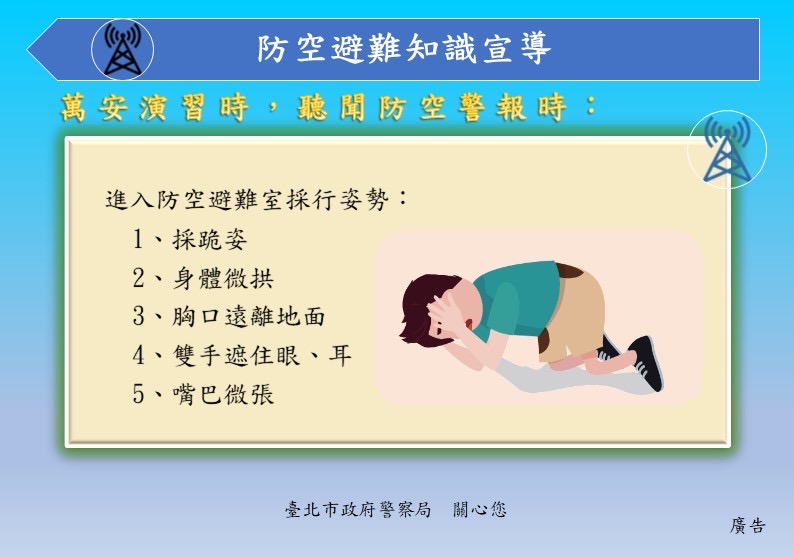 防空避難知識宣導

萬安演習時，聽聞防空警報時：

進入防空避難室採行姿勢：

1、採跪姿

2、身體微拱

3、胸口遠離地面

4、雙手遮住眼、耳

5、嘴巴微張

臺北市政府警察局　關心您

廣告